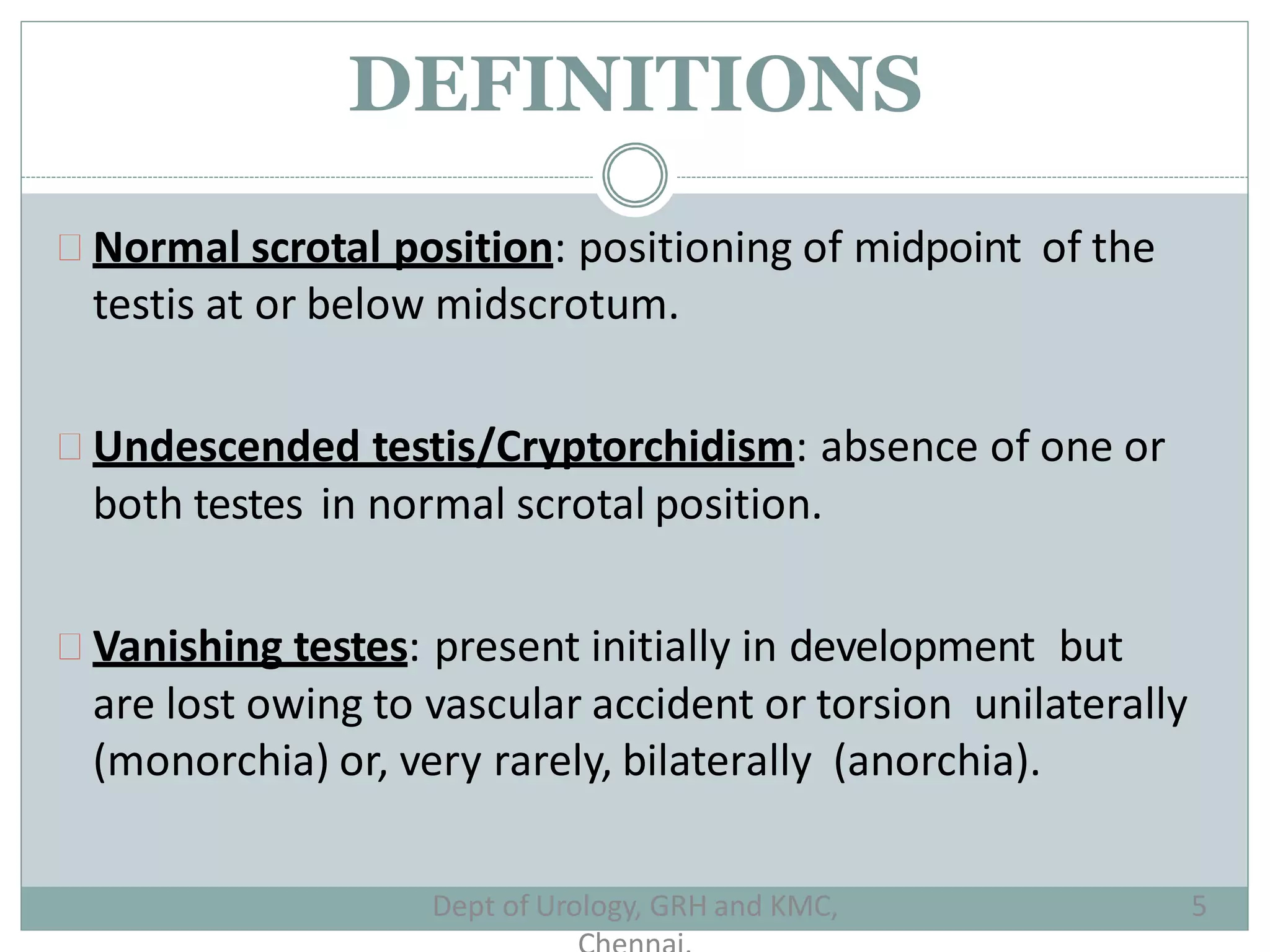 DEFINITIONS

Normal scrotal position: positioning of midpoint of the testis at or below midscrotum.

Undescended testis/Cryptorchidism: absence of one or both testes in normal scrotal position.

Vanishing testes: present initially in development but are lost owing to vascular accident or torsion unilaterally (monorchia) or, very rarely, bilaterally (anorchia).

Dept of Urology, GRH and KMC, Chennai.

5